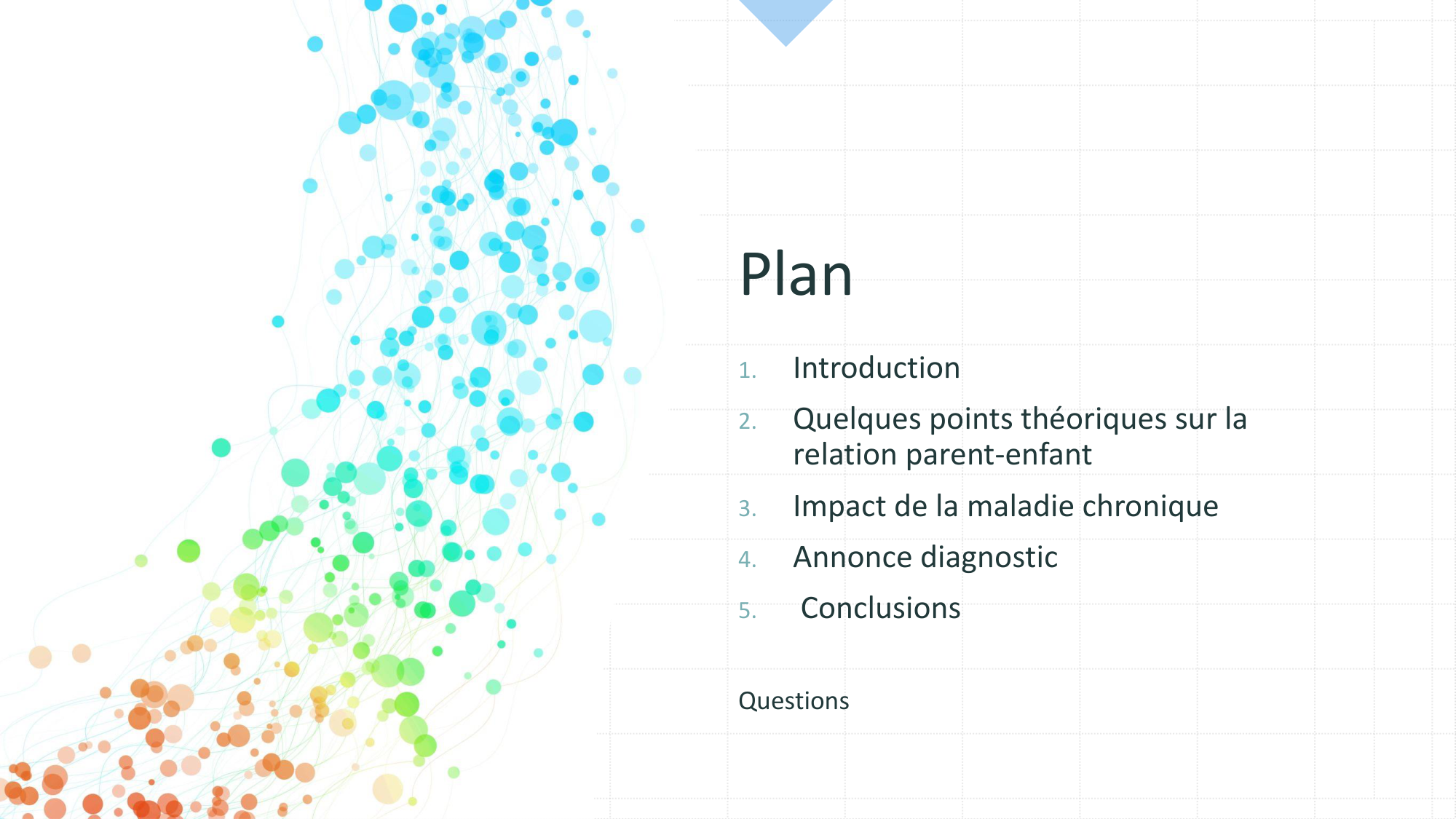 Plan

1. Introduction
2. Quelques points théoriques sur la relation parent-enfant
3. Impact de la maladie chronique
4. Annonce diagnostic
5. Conclusions

Questions